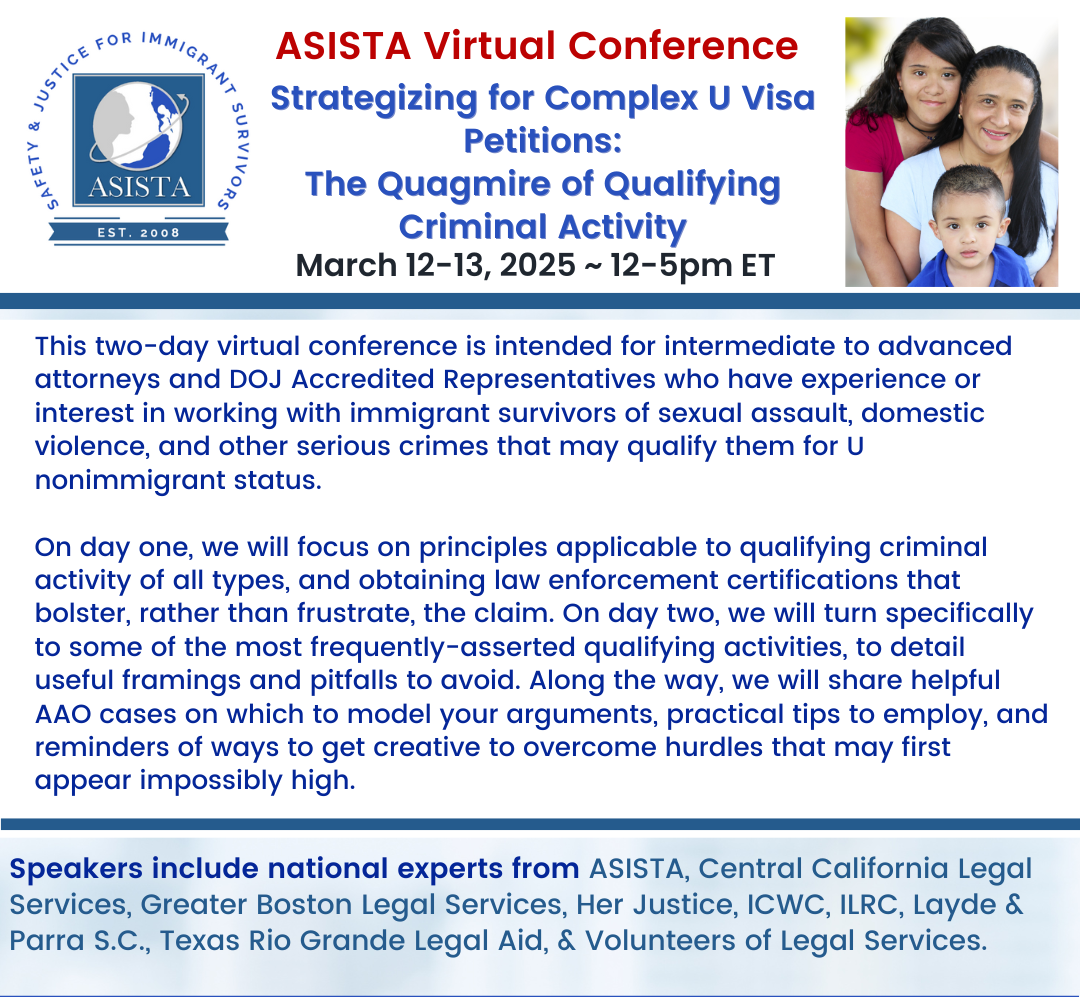 SAFETY & JUSTICE FOR IMMIGRANT SURVIVORS
ASISTA
EST. 2008

ASISTA Virtual Conference

Strategizing for Complex U Visa Petitions: The Quagmire of Qualifying Criminal Activity

March 12-13, 2025 ~ 12-5pm ET

This two-day virtual conference is intended for intermediate to advanced attorneys and DOJ Accredited Representatives who have experience or interest in working with immigrant survivors of sexual assault, domestic violence, and other serious crimes that may qualify them for U nonimmigrant status.

On day one, we will focus on principles applicable to qualifying criminal activity of all types, and obtaining law enforcement certifications that bolster, rather than frustrate, the claim. On day two, we will turn specifically to some of the most frequently-asserted qualifying activities, to detail useful framings and pitfalls to avoid. Along the way, we will share helpful AAO cases on which to model your arguments, practical tips to employ, and reminders of ways to get creative to overcome hurdles that may first appear impossibly high.

Speakers include national experts from ASISTA, Central California Legal Services, Greater Boston Legal Services, Her Justice, ICWC, ILRC, Layde & Parra S.C., Texas Rio Grande Legal Aid, & Volunteers of Legal Services.